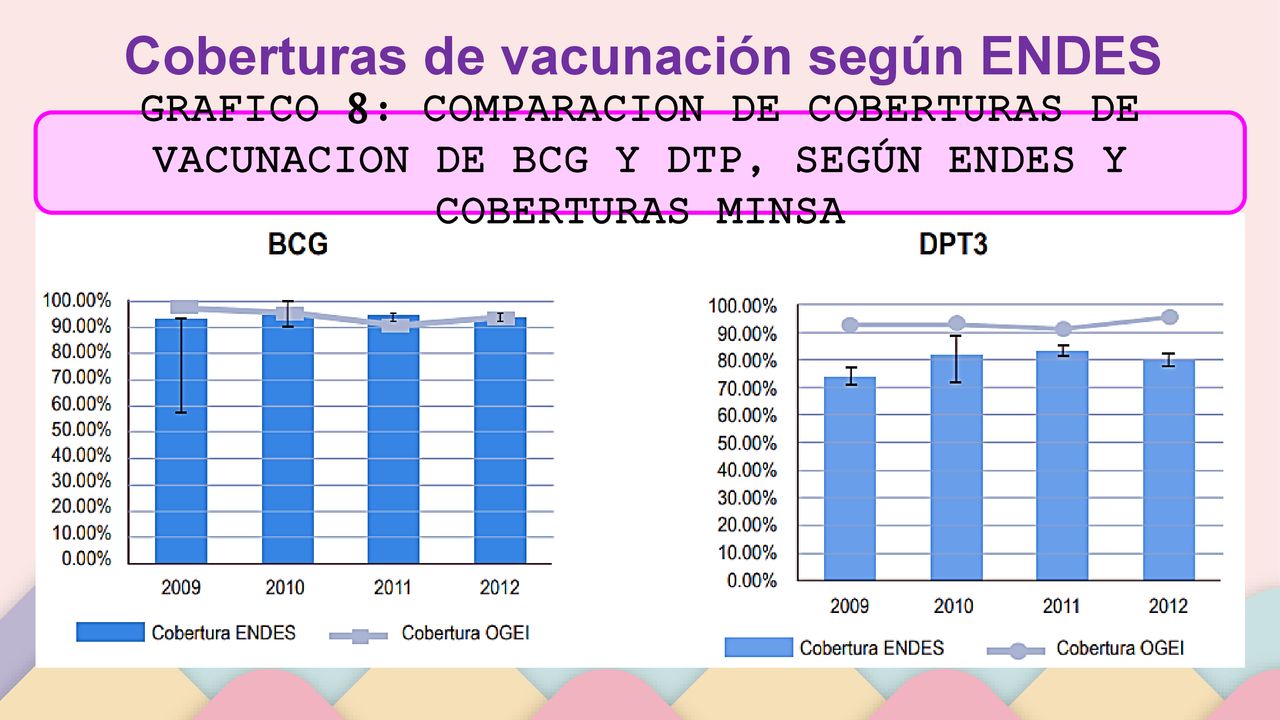 Coberturas de vacunación según ENDES

GRAFICO 8: COMPARACION DE COBERTURAS DE VACUNACION DE BCG Y DTP, SEGÚN ENDES Y COBERTURAS MINSA

BCG

100.00%
90.00%
80.00%
70.00%
60.00%
50.00%
40.00%
30.00%
20.00%
10.00%
0.00%

2009 2010 2011 2012

Cobertura ENDES Cobertura OGEI

DPT3

100.00%
90.00%
80.00%
70.00%
60.00%
50.00%
40.00%
30.00%
20.00%
10.00%
0.00%

2009 2010 2011 2012

Cobertura ENDES Cobertura OGEI